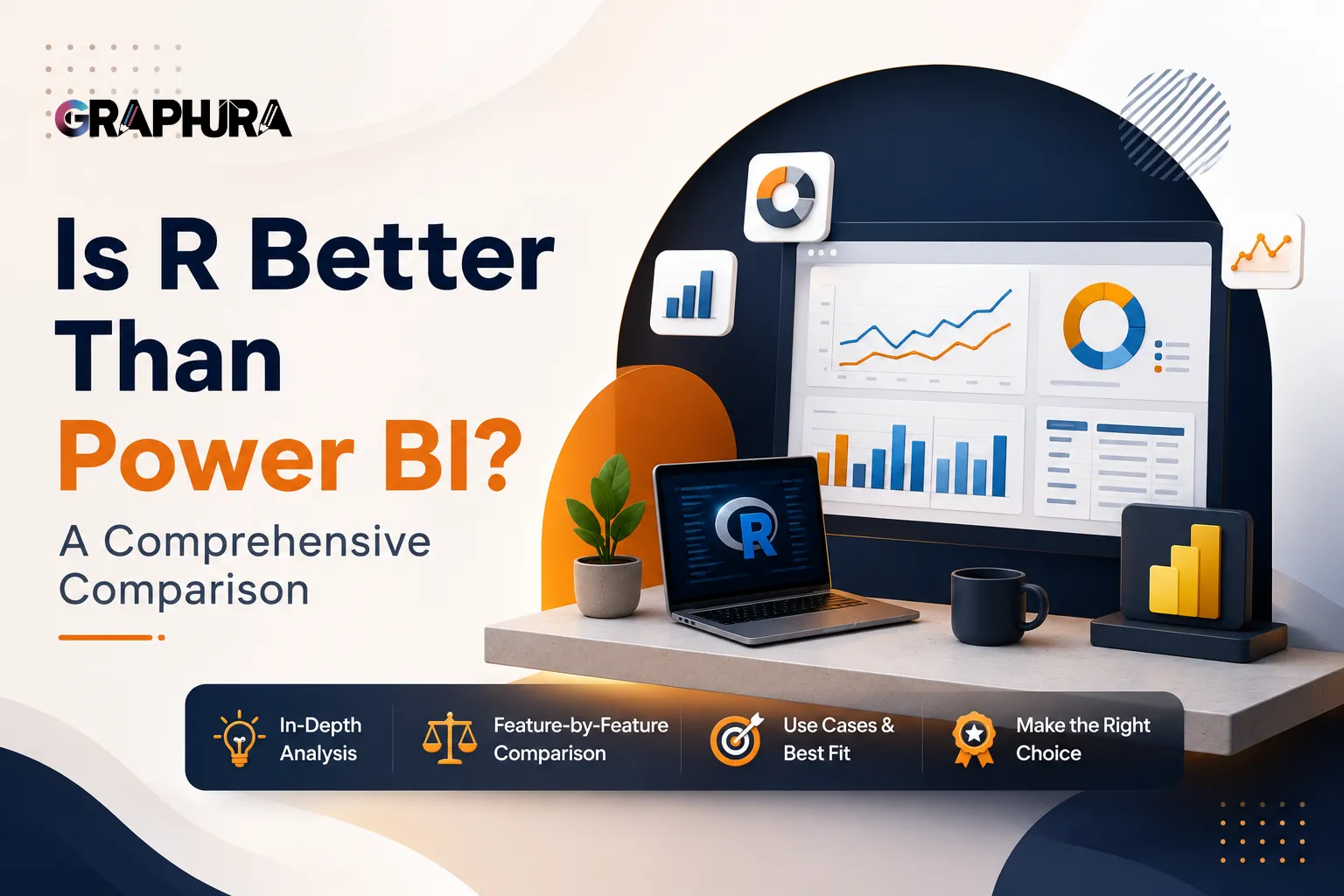 GRAPHURA

Is R Better Than Power BI?

A Comprehensive Comparison

R

In-Depth Analysis

Feature-by-Feature Comparison

Use Cases & Best Fit

Make the Right Choice